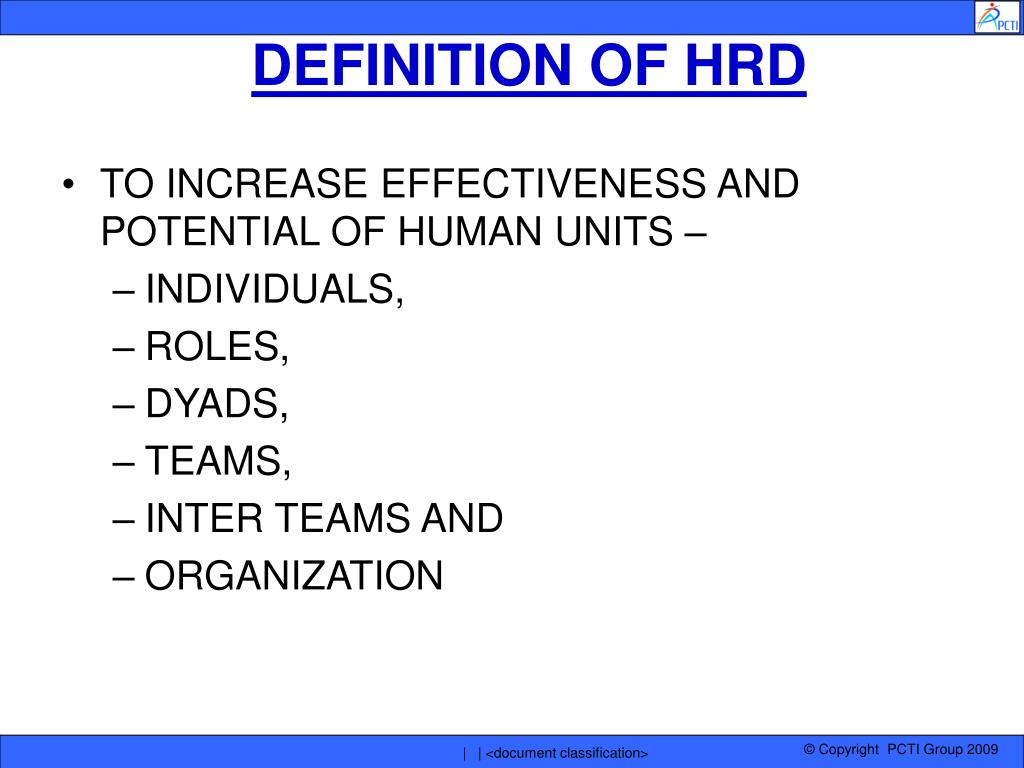 PCTI

DEFINITION OF HRD

• TO INCREASE EFFECTIVENESS AND POTENTIAL OF HUMAN UNITS –
– INDIVIDUALS,
– ROLES,
– DYADS,
– TEAMS,
– INTER TEAMS AND
– ORGANIZATION

| | <document classification>

© Copyright PCTI Group 2009